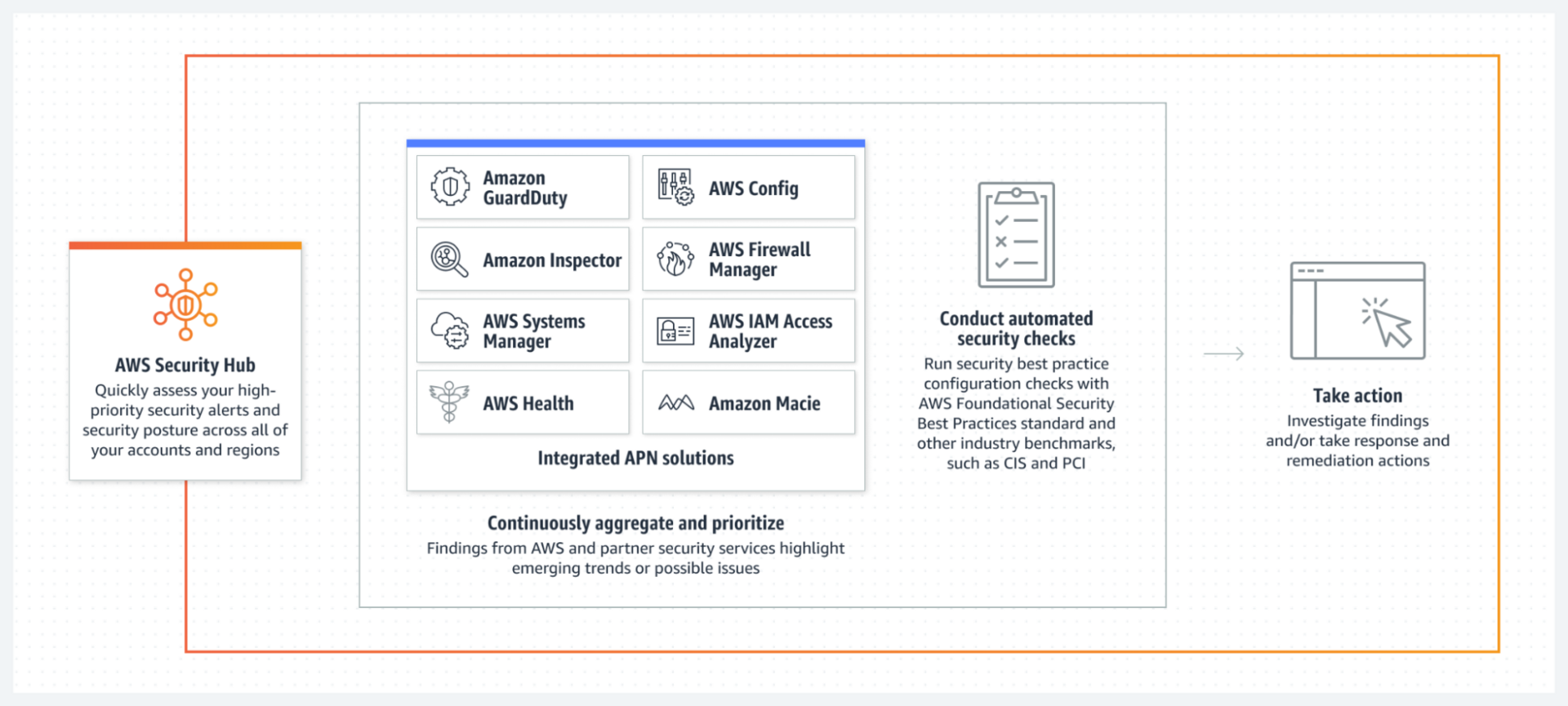 AWS Security Hub
Quickly assess your high-priority security alerts and security posture across all of your accounts and regions

Amazon GuardDuty

AWS Config

Amazon Inspector

AWS Firewall Manager

AWS Systems Manager

AWS IAM Access Analyzer

AWS Health

Amazon Macie

Integrated APN solutions

Continuously aggregate and prioritize
Findings from AWS and partner security services highlight emerging trends or possible issues

Conduct automated security checks
Run security best practice configuration checks with AWS Foundational Security Best Practices standard and other industry benchmarks, such as CIS and PCI

Take action
Investigate findings and/or take response and remediation actions